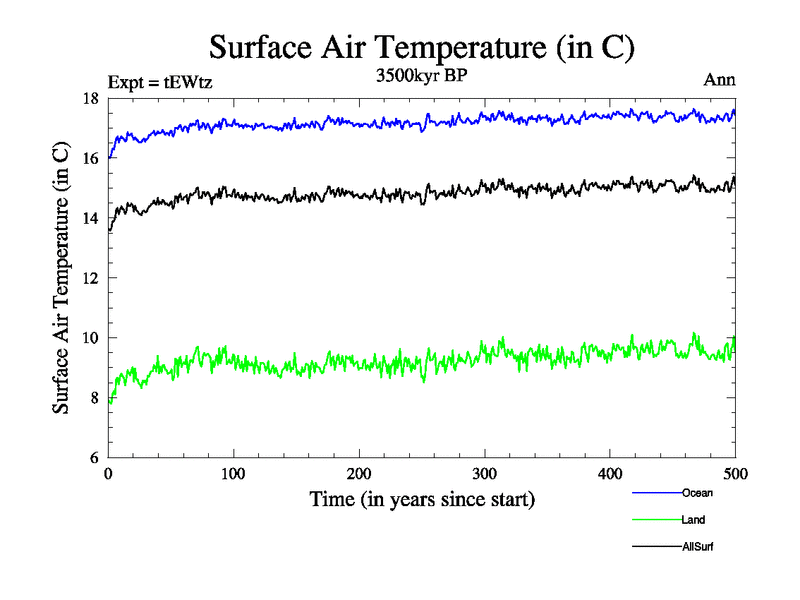 Surface Air Temperature (in C)

Expt = tEWtz

3500kyr BP

Ann

Surface Air Temperature (in C)

18
16
14
12
10
8
6

0
100
200
300
400
500

Time (in years since start)

Ocean
Land
AllSurf